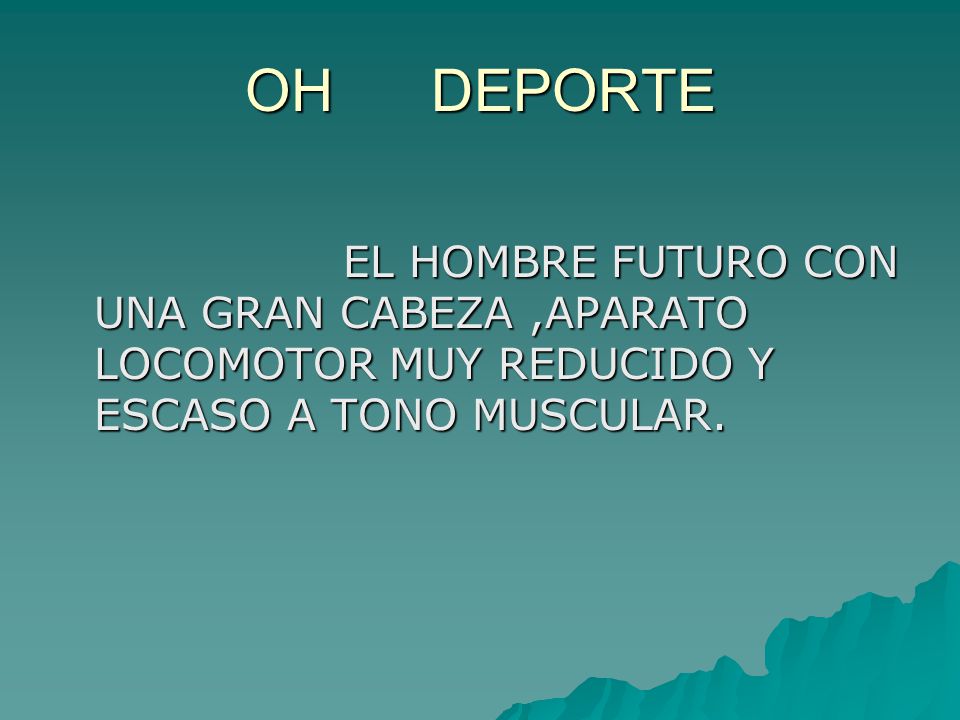 OH DEPORTE

EL HOMBRE FUTURO CON UNA GRAN CABEZA ,APARATO LOCOMOTOR MUY REDUCIDO Y ESCASO A TONO MUSCULAR.